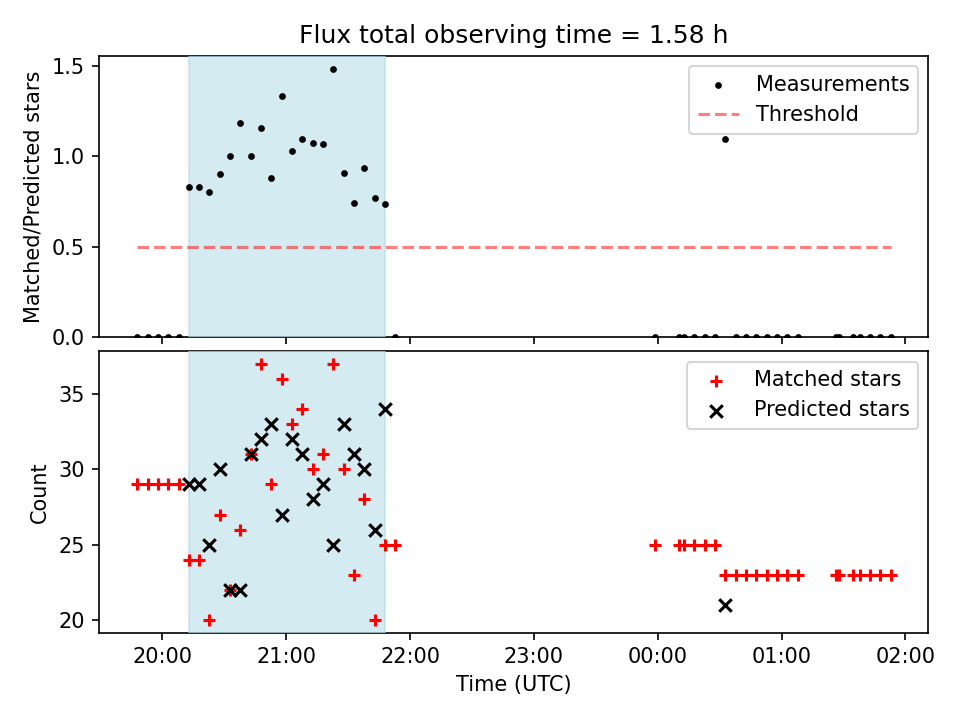 Flux total observing time = 1.58 h

Matched/Predicted stars

1.5
1.0
0.5
0.0

Measurements
Threshold

Count

35
30
25
20

Matched stars
Predicted stars

20:00
21:00
22:00
23:00
00:00
01:00
02:00

Time (UTC)